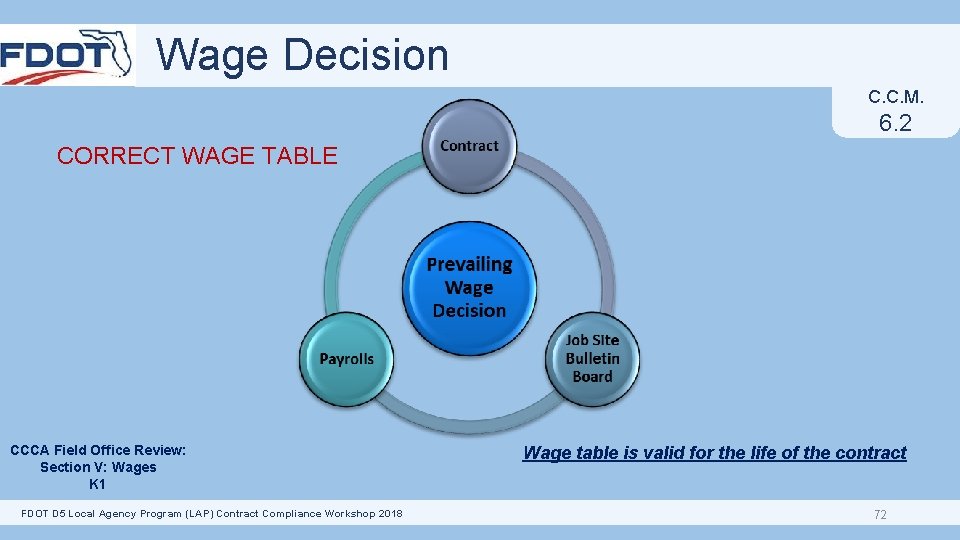 FDOT Wage Decision

C.C.M.
6.2

CORRECT WAGE TABLE

Contract

Prevailing Wage Decision

Payrolls

Job Site Bulletin Board

CCCA Field Office Review:
Section V: Wages
K1

Wage table is valid for the life of the contract

FDOT D5 Local Agency Program (LAP) Contract Compliance Workshop 2018

72